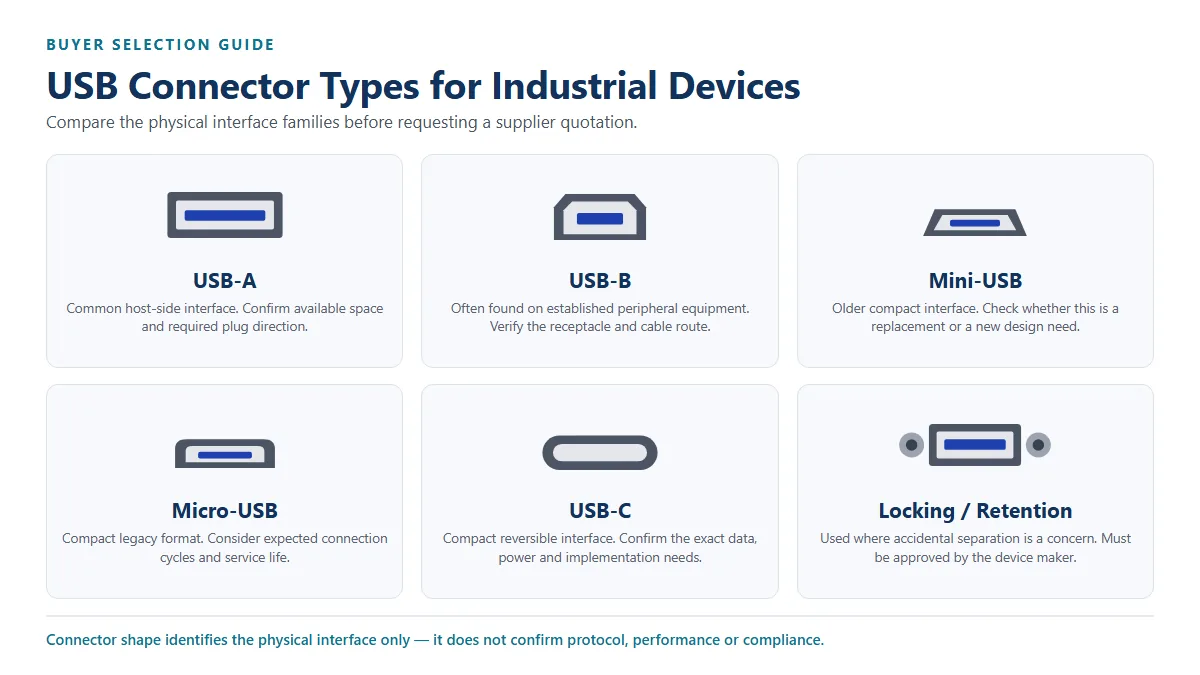 BUYER SELECTION GUIDE

USB Connector Types for Industrial Devices

Compare the physical interface families before requesting a supplier quotation.

USB-A

Common host-side interface. Confirm available space and required plug direction.

USB-B

Often found on established peripheral equipment. Verify the receptacle and cable route.

Mini-USB

Older compact interface. Check whether this is a replacement or a new design need.

Micro-USB

Compact legacy format. Consider expected connection cycles and service life.

USB-C

Compact reversible interface. Confirm the exact data, power and implementation needs.

Locking / Retention

Used where accidental separation is a concern. Must be approved by the device maker.

Connector shape identifies the physical interface only — it does not confirm protocol, performance or compliance.